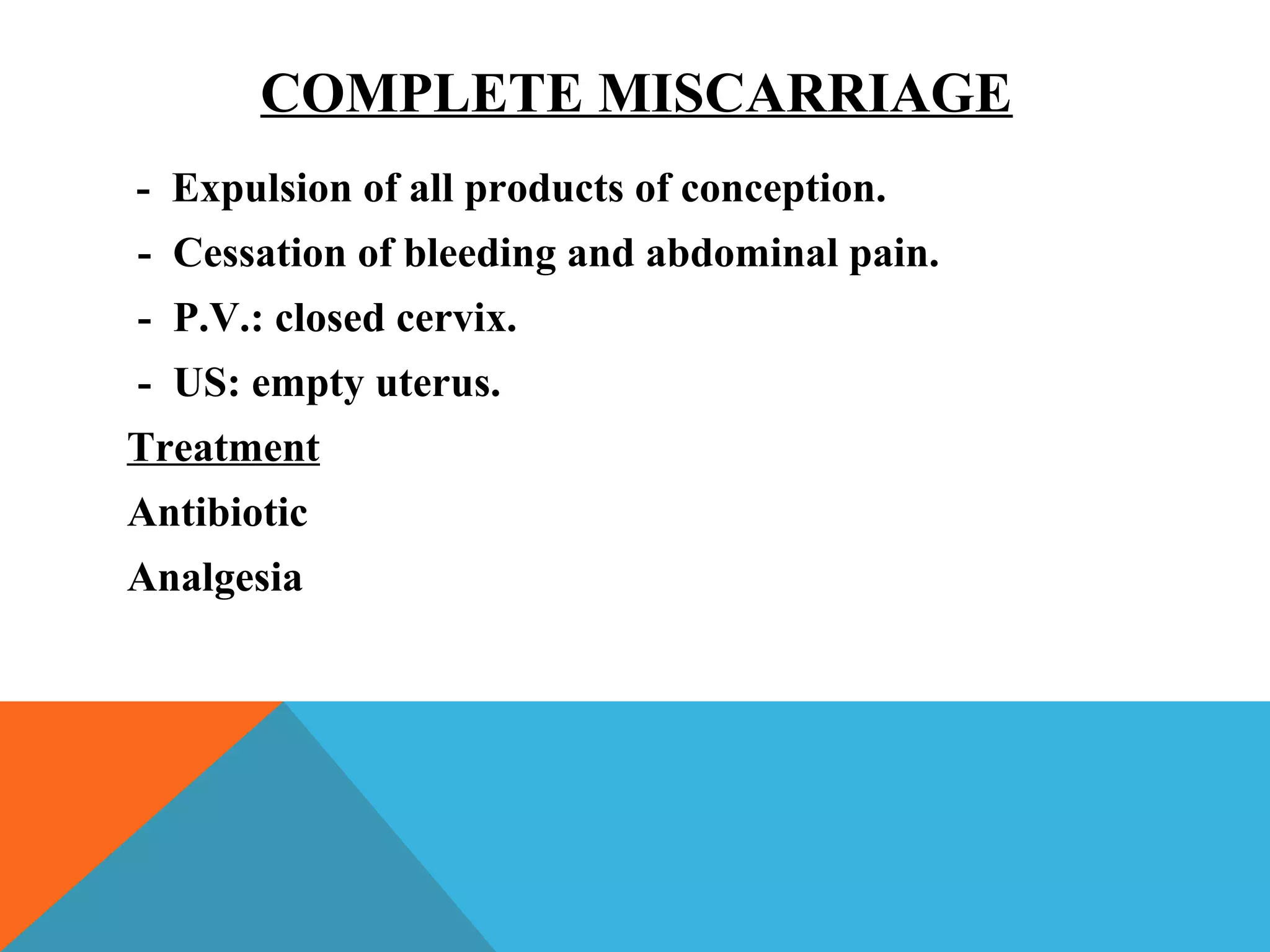 COMPLETE MISCARRIAGE

- Expulsion of all products of conception.
- Cessation of bleeding and abdominal pain.
- P.V.: closed cervix.
- US: empty uterus.

Treatment

Antibiotic

Analgesia